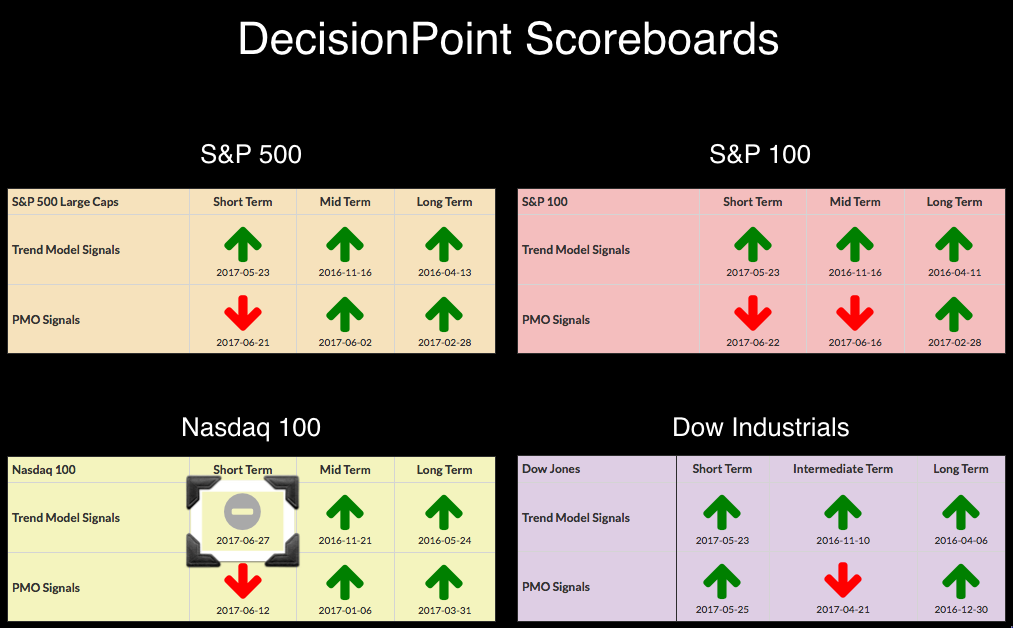 DecisionPoint Scoreboards

S&P 500

| S&P 500 Large Caps | Short Term | Mid Term | Long Term |
|---|---|---|---|
| Trend Model Signals | 2017-05-23 | 2016-11-16 | 2016-04-13 |
| PMO Signals | 2017-06-21 | 2017-06-02 | 2017-02-28 |

S&P 100

| S&P 100 | Short Term | Mid Term | Long Term |
|---|---|---|---|
| Trend Model Signals | 2017-05-23 | 2016-11-16 | 2016-04-11 |
| PMO Signals | 2017-06-22 | 2017-06-16 | 2017-02-28 |

Nasdaq 100

| Nasdaq 100 | Short Term | Mid Term | Long Term |
|---|---|---|---|
| Trend Model Signals | 2017-06-27 | 2016-11-21 | 2016-05-24 |
| PMO Signals | 2017-06-12 | 2017-01-06 | 2017-03-31 |

Dow Industrials

| Dow Jones | Short Term | Intermediate Term | Long Term |
|---|---|---|---|
| Trend Model Signals | 2017-05-23 | 2016-11-10 | 2016-04-06 |
| PMO Signals | 2017-05-25 | 2017-04-21 | 2016-12-30 |